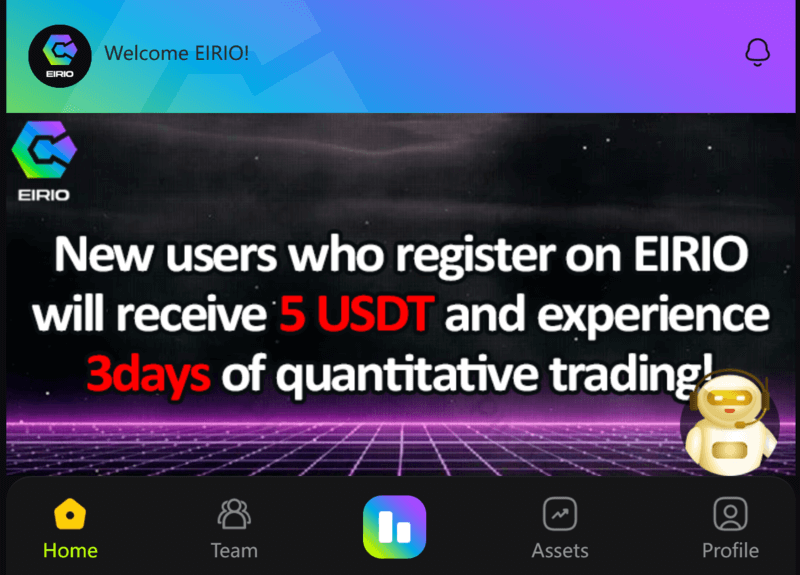 EIRIO

Welcome EIRIO!

EIRIO

New users who register on EIRIO will receive 5 USDT and experience 3days of quantitative trading!

Home
Team
Assets
Profile